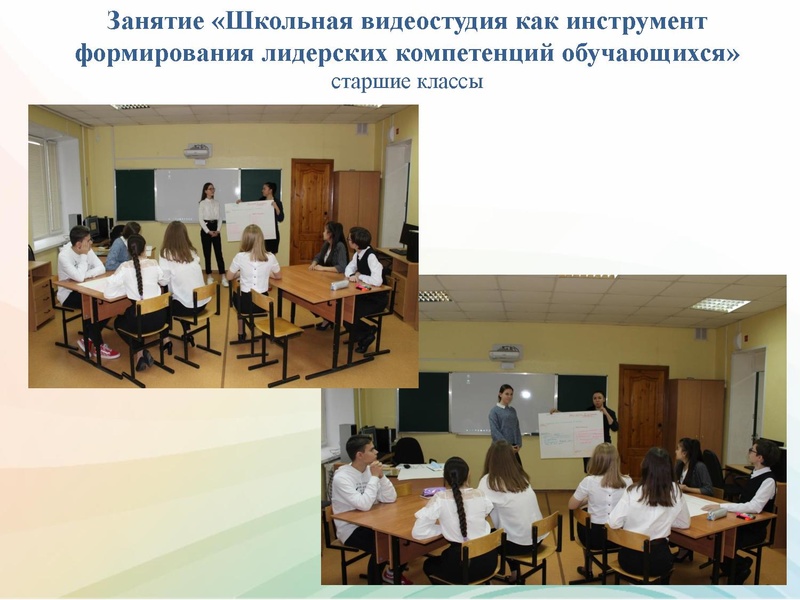 Занятие «Школьная видеостудия как инструмент формирования лидерских компетенций обучающихся»
старшие классы